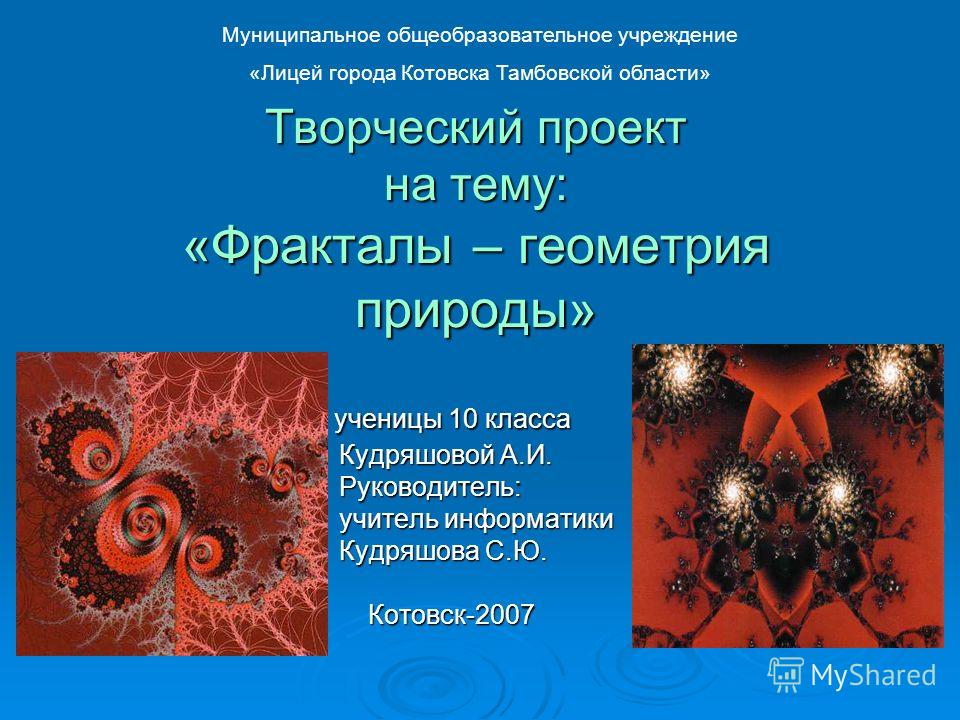 Муниципальное общеобразовательное учреждение

«Лицей города Котовска Тамбовской области»

Творческий проект на тему: «Фракталы – геометрия природы»

ученицы 10 класса
Кудряшовой А.И.
Руководитель:
учитель информатики
Кудряшова С.Ю.

Котовск-2007

MyShared